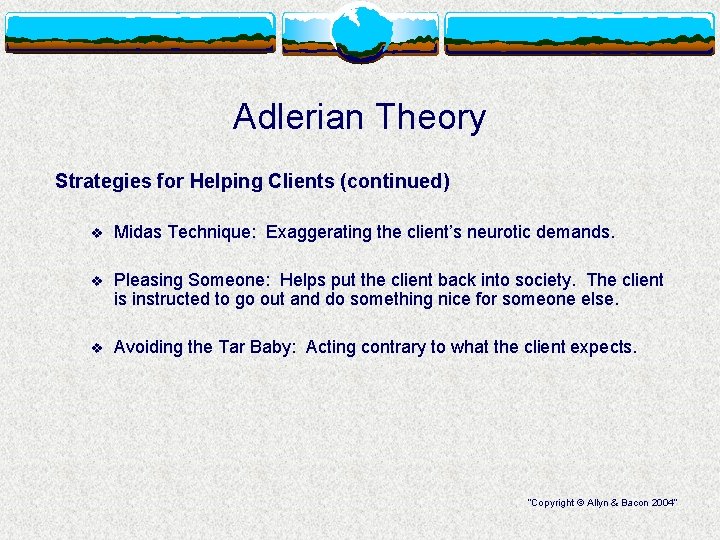 Adlerian Theory

Strategies for Helping Clients (continued)

❖ Midas Technique: Exaggerating the client's neurotic demands.

❖ Pleasing Someone: Helps put the client back into society. The client is instructed to go out and do something nice for someone else.

❖ Avoiding the Tar Baby: Acting contrary to what the client expects.

"Copyright © Allyn & Bacon 2004"